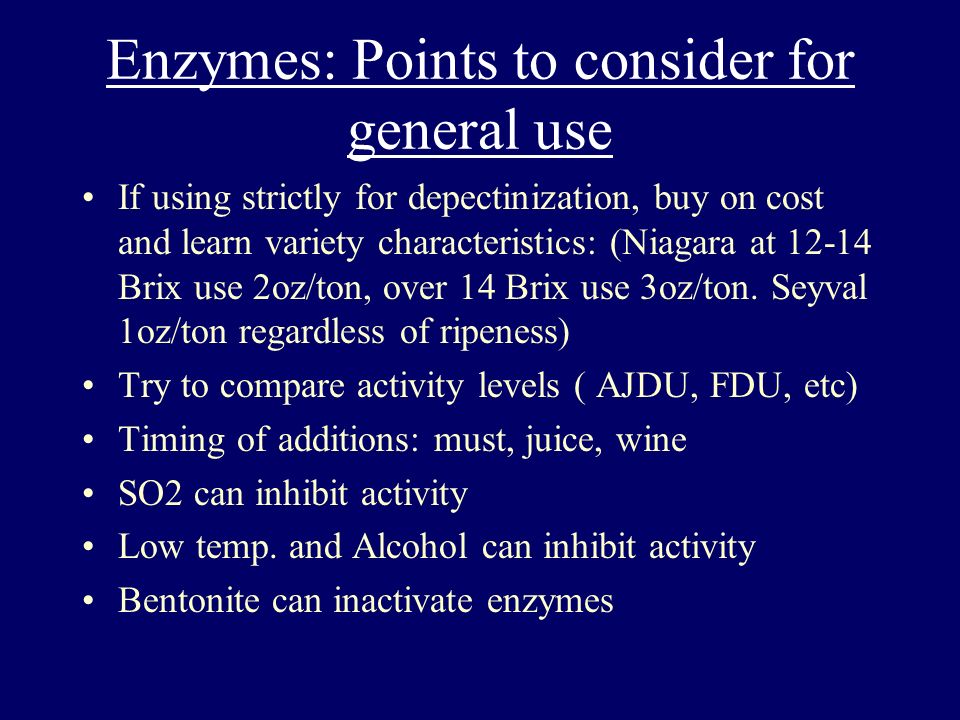 Enzymes: Points to consider for general use

• If using strictly for depectinization, buy on cost and learn variety characteristics: (Niagara at 12-14 Brix use 2oz/ton, over 14 Brix use 3oz/ton. Seyval 1oz/ton regardless of ripeness)
• Try to compare activity levels ( AJDU, FDU, etc)
• Timing of additions: must, juice, wine
• SO2 can inhibit activity
• Low temp. and Alcohol can inhibit activity
• Bentonite can inactivate enzymes